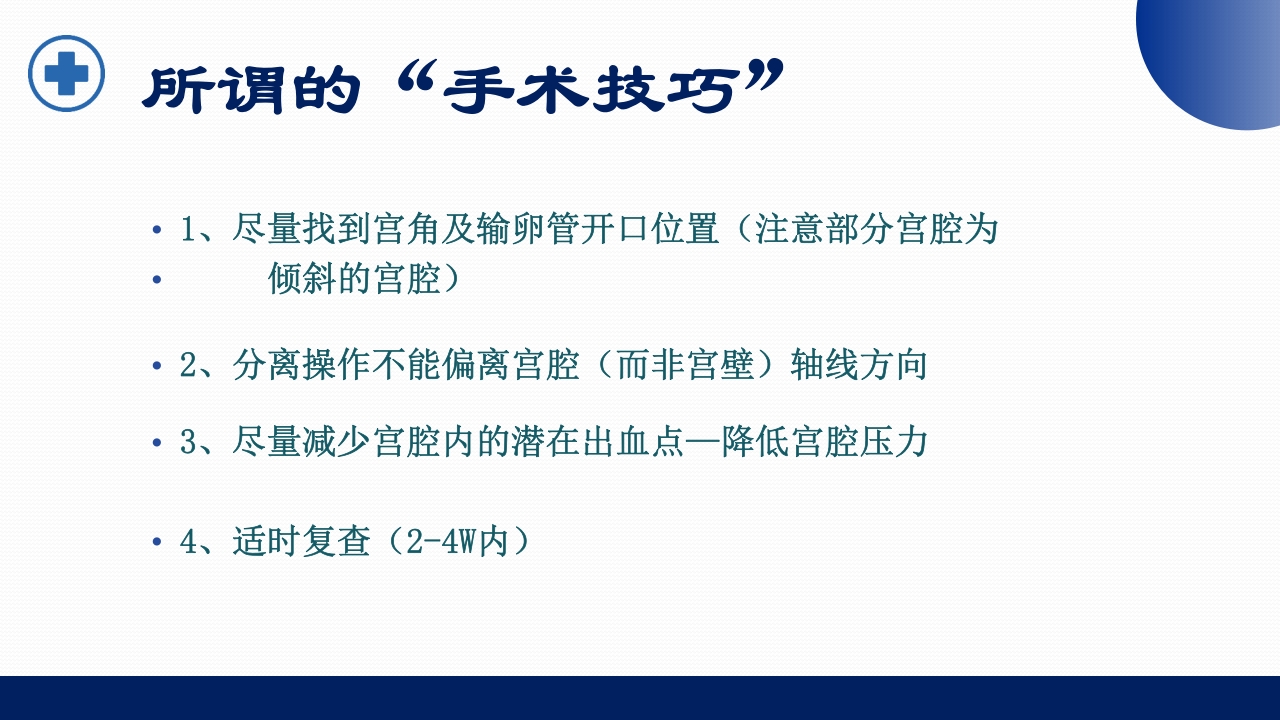 所谓的“手术技巧”

• 1、尽量找到宫角及输卵管开口位置（注意部分宫腔为
• 倾斜的宫腔）

• 2、分离操作不能偏离宫腔（而非宫壁）轴线方向

• 3、尽量减少宫腔内的潜在出血点—降低宫腔压力

• 4、适时复查（2-4W内）